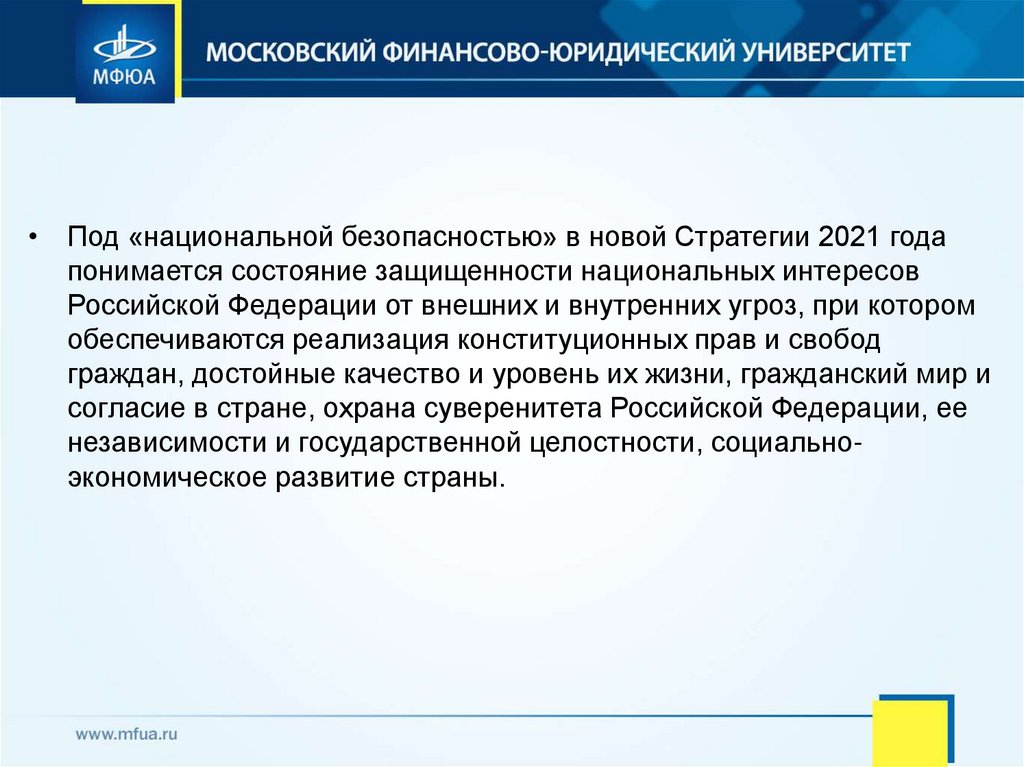 МФЮА

МОСКОВСКИЙ ФИНАНСОВО-ЮРИДИЧЕСКИЙ УНИВЕРСИТЕТ

• Под «национальной безопасностью» в новой Стратегии 2021 года понимается состояние защищенности национальных интересов Российской Федерации от внешних и внутренних угроз, при котором обеспечиваются реализация конституционных прав и свобод граждан, достойные качество и уровень их жизни, гражданский мир и согласие в стране, охрана суверенитета Российской Федерации, ее независимости и государственной целостности, социально-экономическое развитие страны.

www.mfua.ru